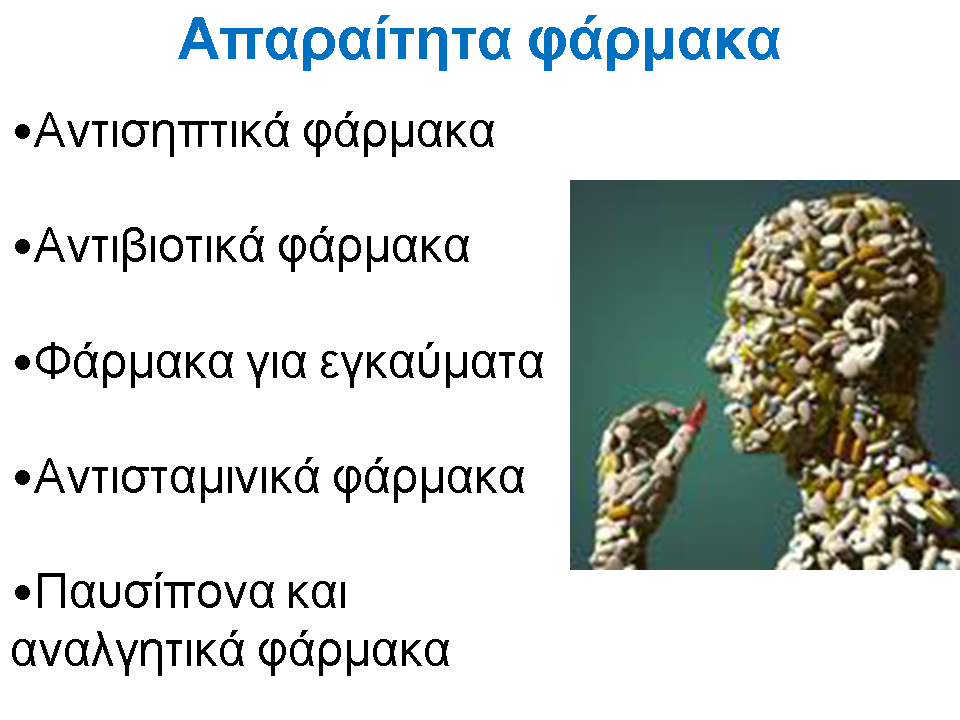 Απαραίτητα φάρμακα

•Αντισηπτικά φάρμακα

•Αντιβιοτικά φάρμακα

•Φάρμακα για εγκαύματα

•Αντισταμινικά φάρμακα

•Παυσίπονα και αναλγητικά φάρμακα